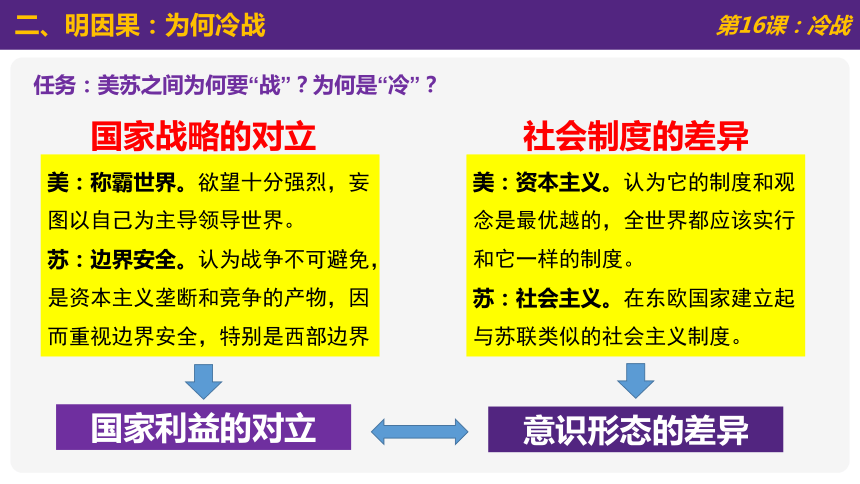 二、明因果：为何冷战

第16课：冷战

任务：美苏之间为何要“战”？为何是“冷”？

国家战略的对立

美：称霸世界。欲望十分强烈，妄图以自己为主导领导世界。

苏：边界安全。认为战争不可避免，是资本主义垄断和竞争的产物，因而重视边界安全，特别是西部边界

国家利益的对立

社会制度的差异

美：资本主义。认为它的制度和观念是最优越的，全世界都应该实行和它一样的制度。

苏：社会主义。在东欧国家建立起与苏联类似的社会主义制度。

意识形态的差异